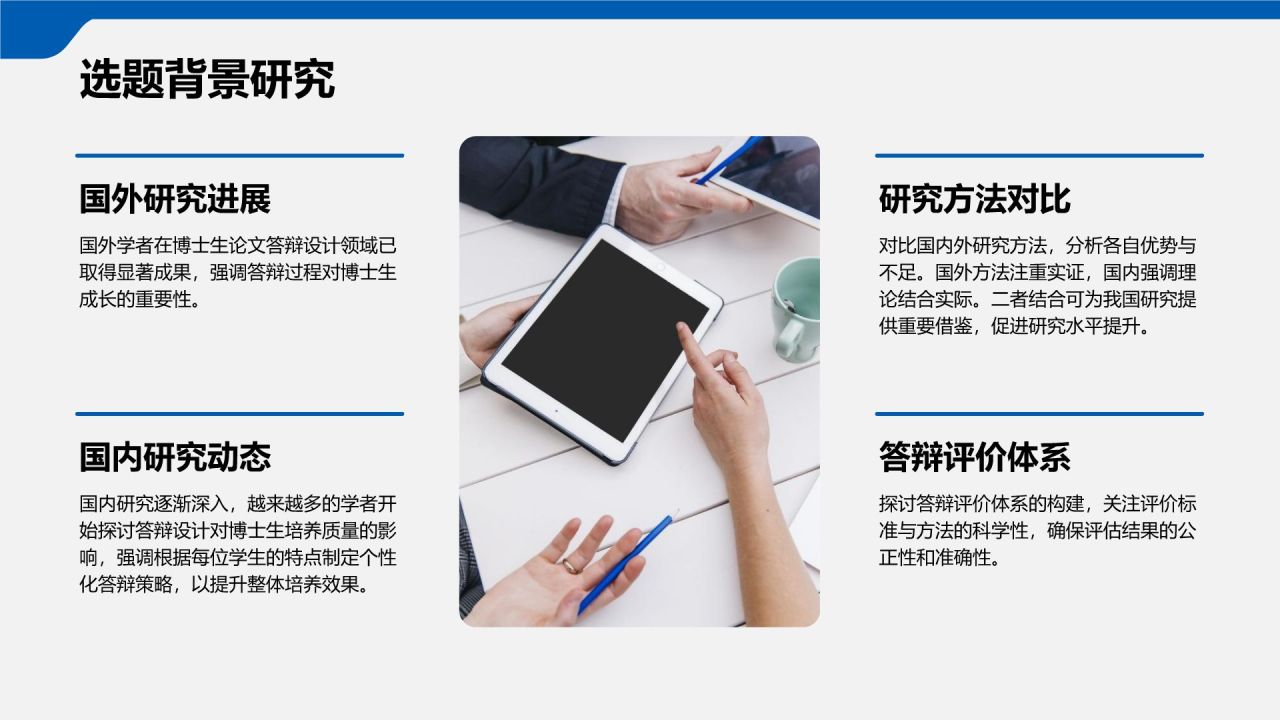 选题背景研究

国外研究进展

国外学者在博士生论文答辩设计领域已取得显著成果，强调答辩过程对博士生成长的重要性。

国内研究动态

国内研究逐渐深入，越来越多的学者开始探讨答辩设计对博士生培养质量的影响，强调根据每位学生的特点制定个性化答辩策略，以提升整体培养效果。

研究方法对比

对比国内外研究方法，分析各自优势与不足。国外方法注重实证，国内强调理论结合实际。二者结合可为我国研究提供重要借鉴，促进研究水平提升。

答辩评价体系

探讨答辩评价体系的构建，关注评价标准与方法的科学性，确保评估结果的公正性和准确性。